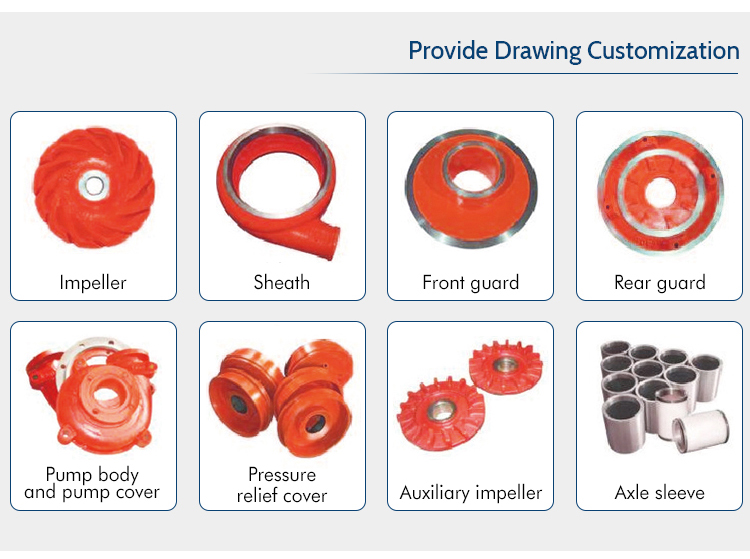 Provide Drawing Customization

Impeller

Sheath

Front guard

Rear guard

Pump body and pump cover

Pressure relief cover

Auxiliary impeller

Axle sleeve